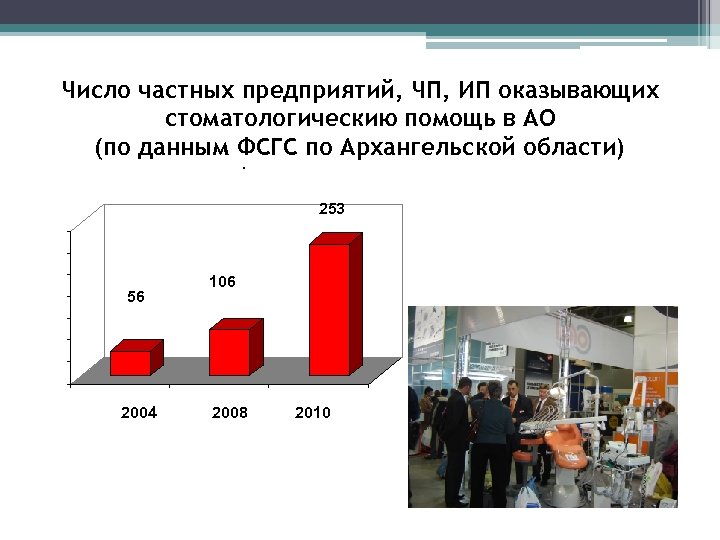 Число частных предприятий, ЧП, ИП оказывающих стоматологическию помощь в АО
(по данным ФСГС по Архангельской области)

56

106

253

2004

2008

2010